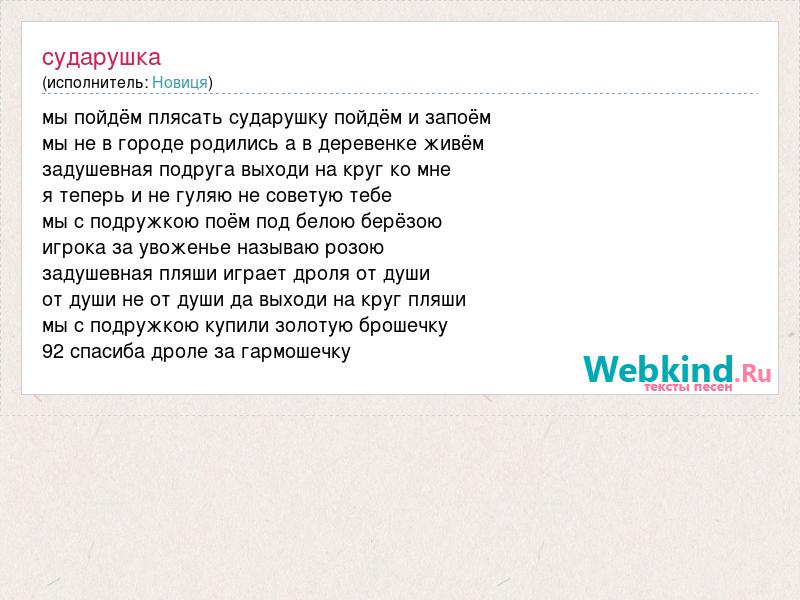 сударушка
(исполнитель: Новиця)

мы пойдём плясать сударушку пойдём и запоём
мы не в городе родились а в деревенке живём
задушевная подруга выходи на круг ко мне
я теперь и не гуляю не советую тебе
мы с подружкою поём под белою берёзою
игрока за увоженье называю розою
задушевная пляши играет дроля от души
от души не от души да выходи на круг пляши
мы с подружкою купили золотую брошечку
92 спасиба дроле за гармошечку

Webkind.Ru
тексты песен